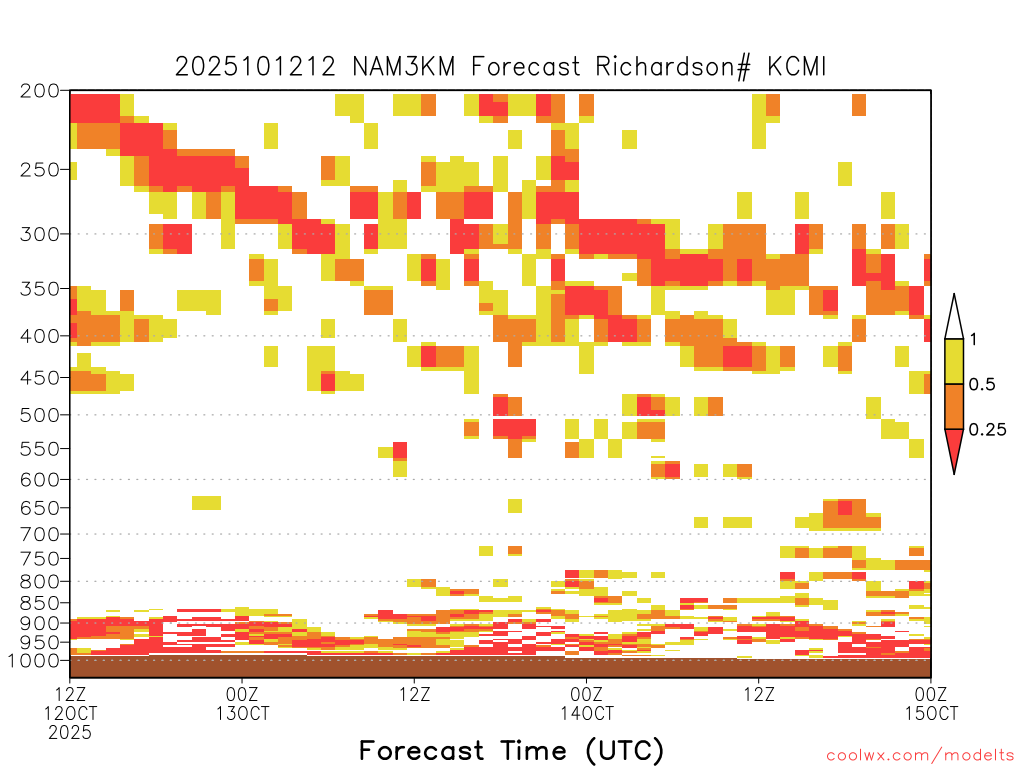 2025101212 NAM3KM Forecast Richardson# KCMI

200
250
300
350
400
450
500
550
600
650
700
750
800
850
900
950
1000

1
0.5
0.25

12Z
12OCT
2025

00Z
13OCT

12Z

00Z
14OCT

12Z

00Z
15OCT

Forecast Time (UTC)

coolwx.com/modelts